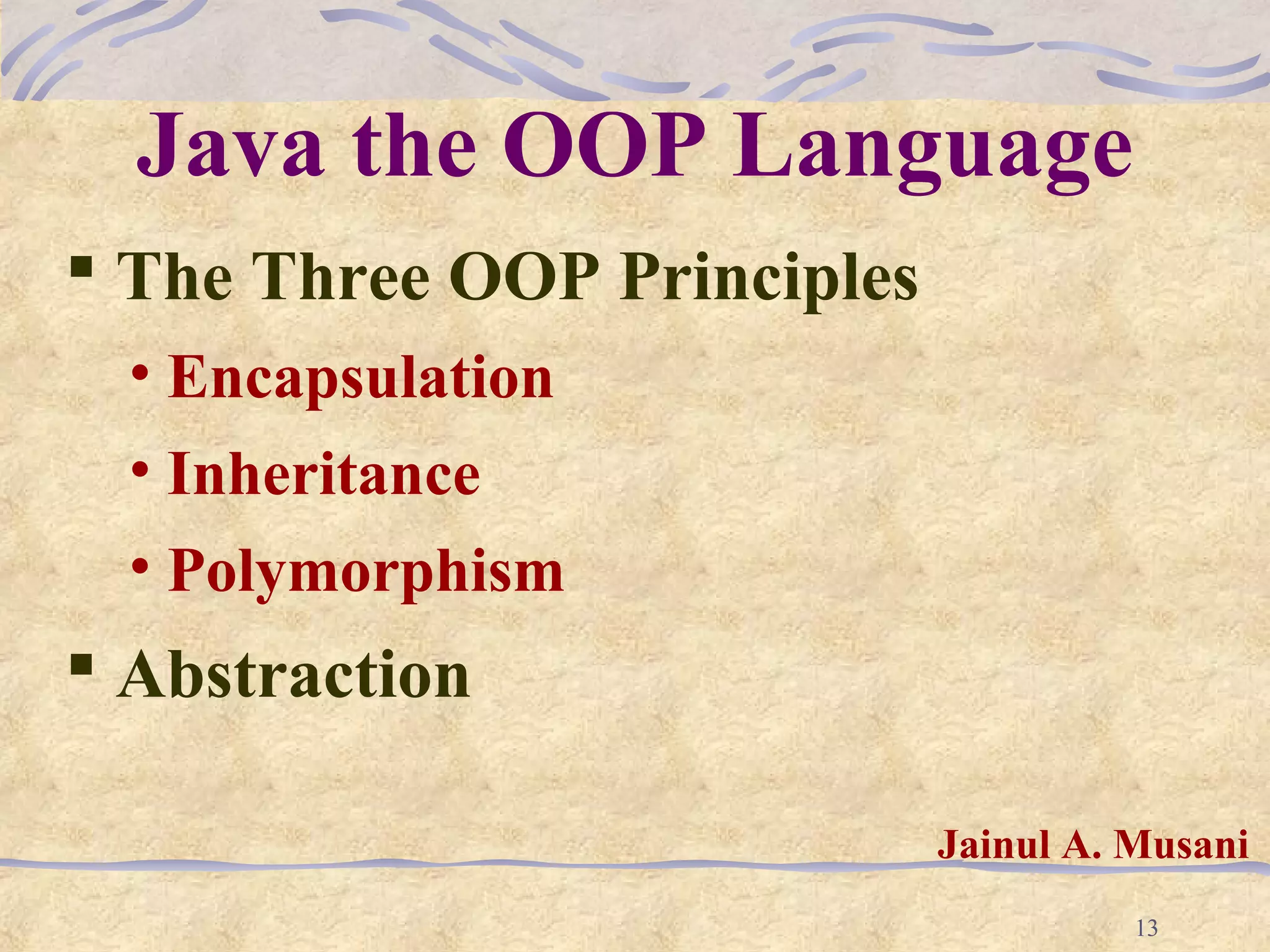 Java the OOP Language

▪ The Three OOP Principles
• Encapsulation
• Inheritance
• Polymorphism

▪ Abstraction

Jainul A. Musani

13